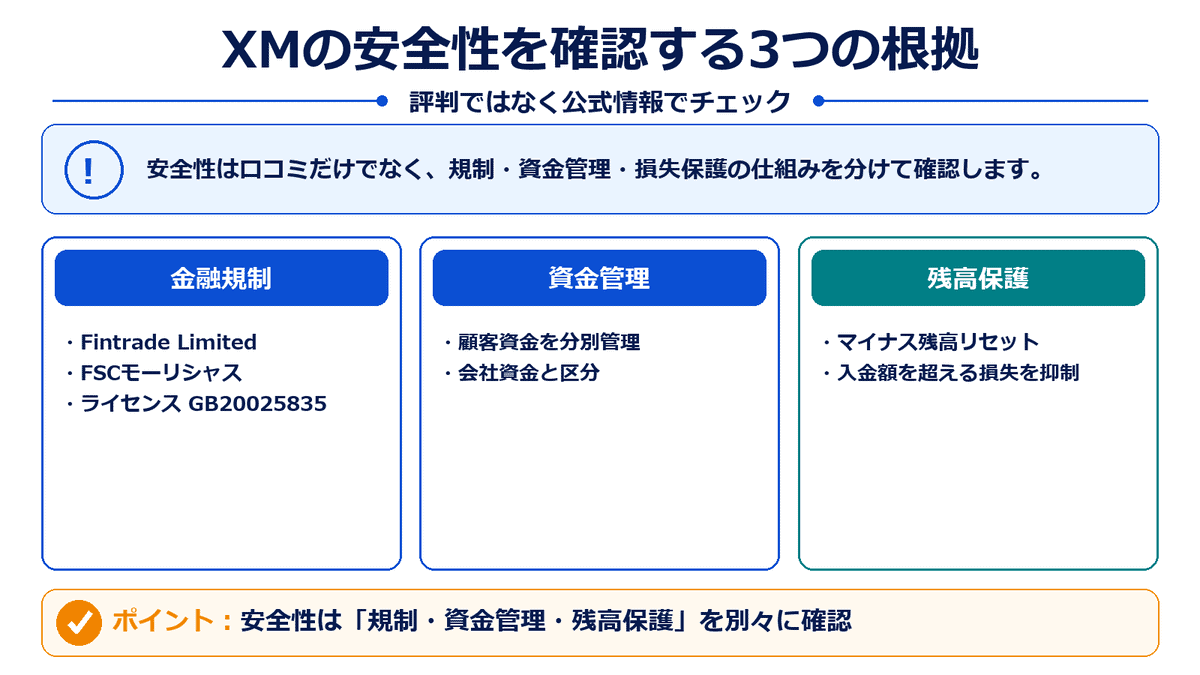 XMの安全性を確認する3つの根拠

評判ではなく公式情報でチェック

!

安全性は口コミだけでなく、規制・資金管理・損失保護の仕組みを分けて確認します。

金融規制

・Fintrade Limited
・FSCモーリシャス
・ライセンス GB20025835

資金管理

・顧客資金を分別管理
・会社資金と区分

残高保護

・マイナス残高リセット
・入金額を超える損失を抑制

ポイント：安全性は「規制・資金管理・残高保護」を別々に確認